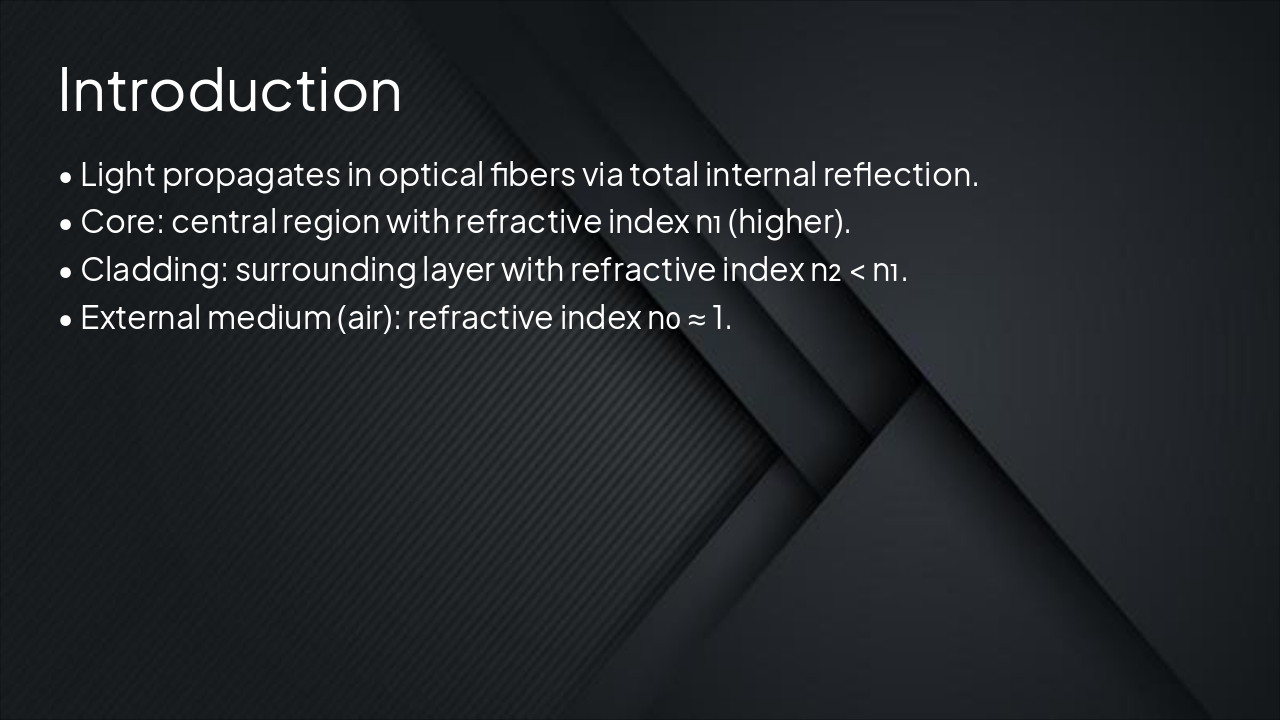 Introduction

• Light propagates in optical fibers via total internal reflection.
• Core: central region with refractive index $n_1$ (higher).
• Cladding: surrounding layer with refractive index $n_2 < n_1$.
• External medium (air): refractive index $n_0 \approx 1$.